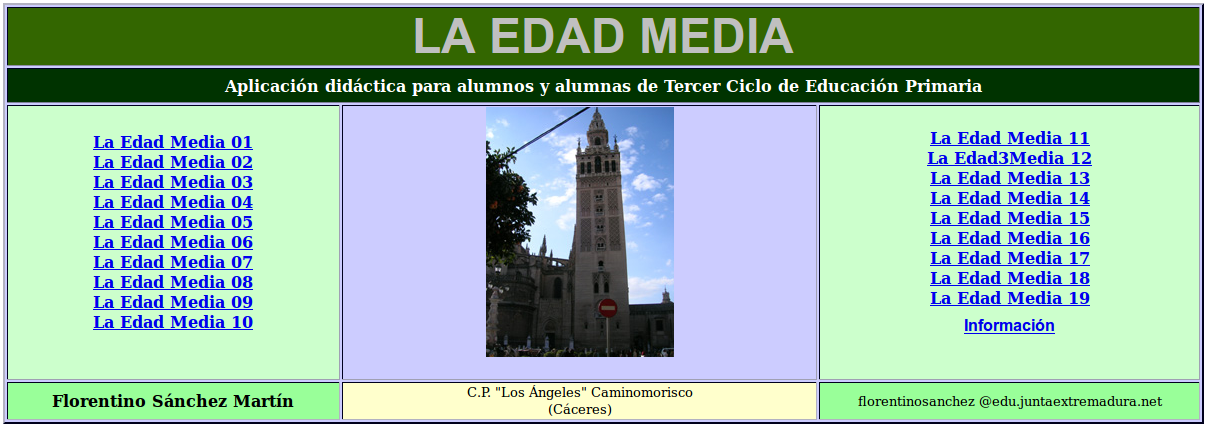 LA EDAD MEDIA

Aplicación didáctica para alumnos y alumnas de Tercer Ciclo de Educación Primaria

La Edad Media 01
La Edad Media 02
La Edad Media 03
La Edad Media 04
La Edad Media 05
La Edad Media 06
La Edad Media 07
La Edad Media 08
La Edad Media 09
La Edad Media 10

La Edad Media 11
La Edad3Media 12
La Edad Media 13
La Edad Media 14
La Edad Media 15
La Edad Media 16
La Edad Media 17
La Edad Media 18
La Edad Media 19

Información

Florentino Sánchez Martín

C.P. "Los Ángeles" Caminomorisco
(Cáceres)

florentinosanchez @edu.juntaextremadura.net